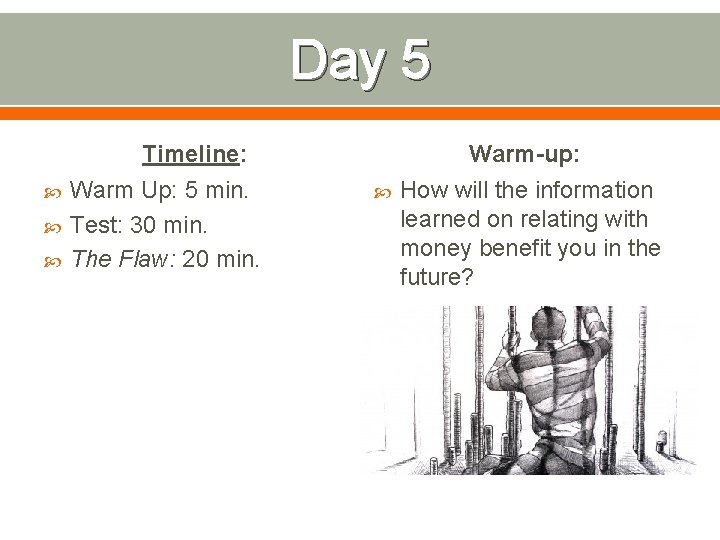 Day 5

Timeline:

Warm Up: 5 min.

Test: 30 min.

The Flaw: 20 min.

Warm-up:

How will the information learned on relating with money benefit you in the future?